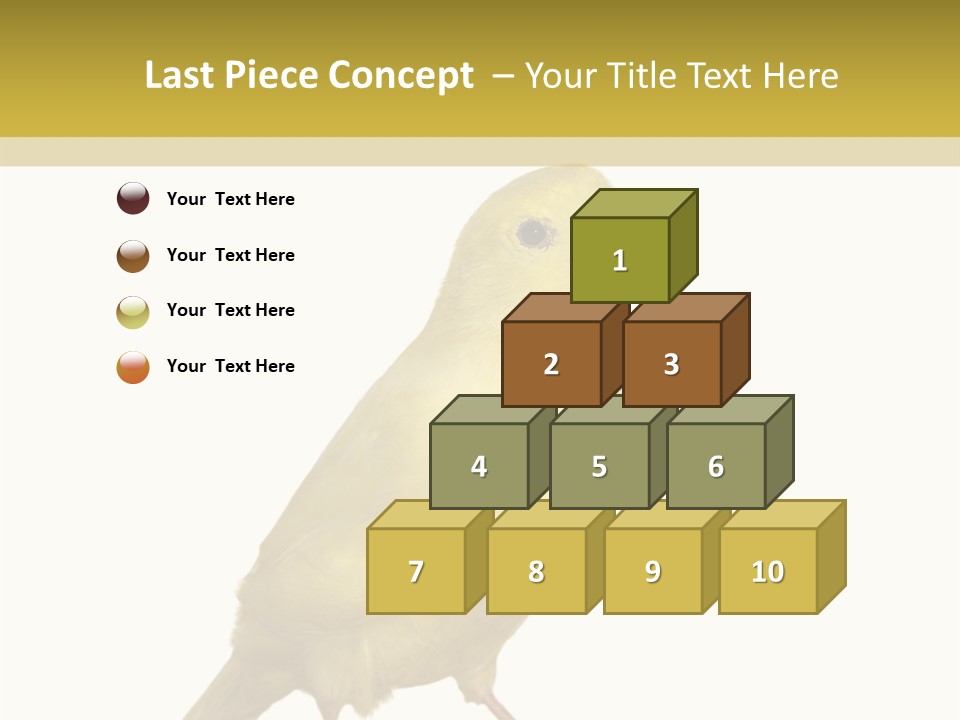 Last Piece Concept – Your Title Text Here

Your Text Here

Your Text Here

Your Text Here

Your Text Here

1

2

3

4

5

6

7

8

9

10